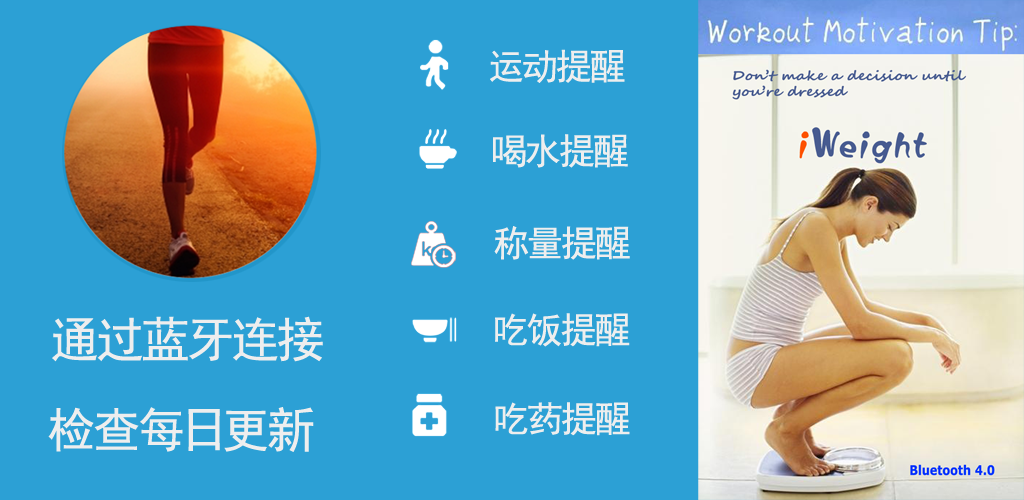 通过蓝牙连接

检查每日更新

运动提醒

喝水提醒

称量提醒

吃饭提醒

吃药提醒

Workout Motivation Tip:

Don't make a decision until you're dressed

iWeight

Bluetooth 4.0